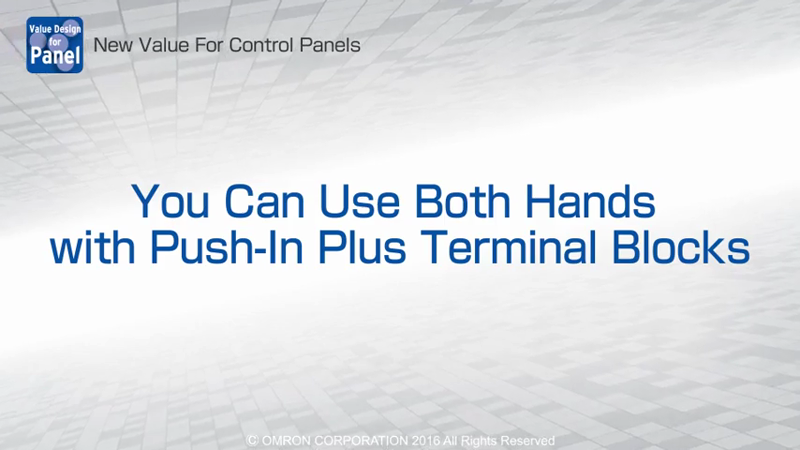 Value Design for Panel

New Value For Control Panels

You Can Use Both Hands with Push-In Plus Terminal Blocks

© OMRON CORPORATION 2016 All Rights Reserved